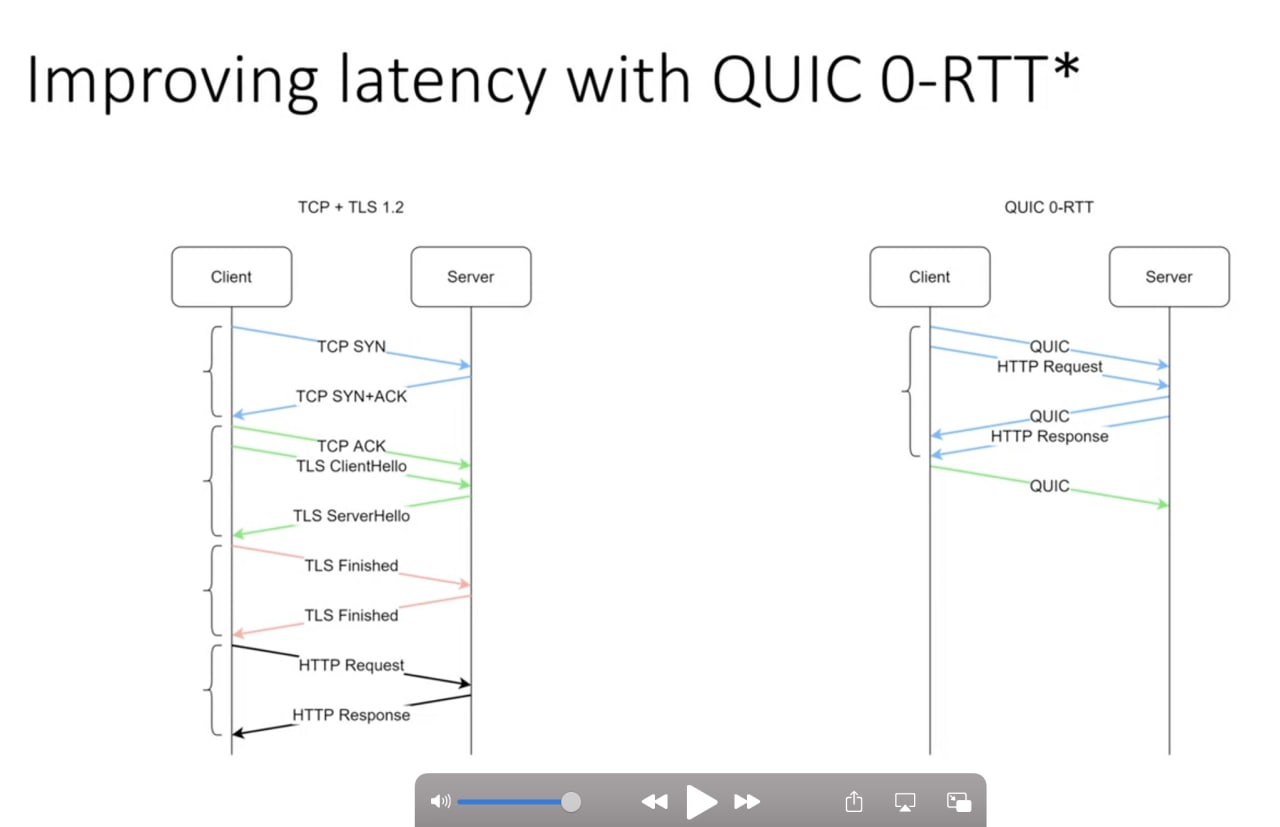 Improving latency with QUIC 0-RTT*

TCP + TLS 1.2

Client

Server

TCP SYN

TCP SYN+ACK

TCP ACK

TLS ClientHello

TLS ServerHello

TLS Finished

TLS Finished

HTTP Request

HTTP Response

QUIC 0-RTT

Client

Server

QUIC

HTTP Request

QUIC

HTTP Response

QUIC